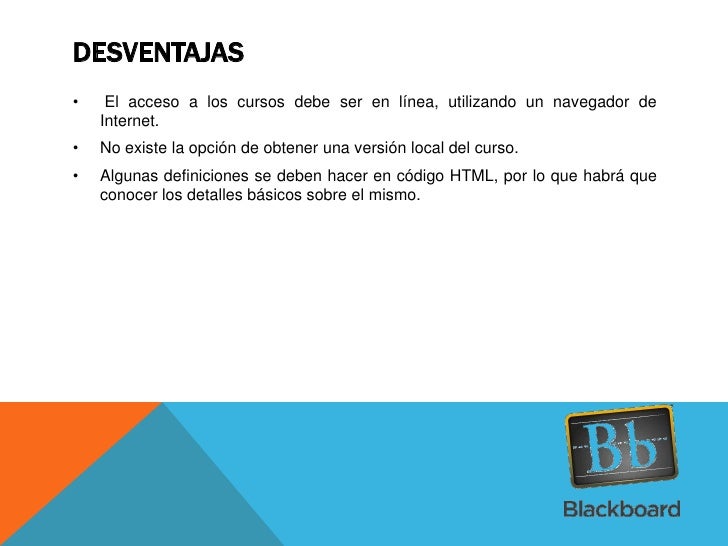 DESVENTAJAS

• El acceso a los cursos debe ser en línea, utilizando un navegador de Internet.

• No existe la opción de obtener una versión local del curso.

• Algunas definiciones se deben hacer en código HTML, por lo que habrá que conocer los detalles básicos sobre el mismo.

Bb

Blackboard